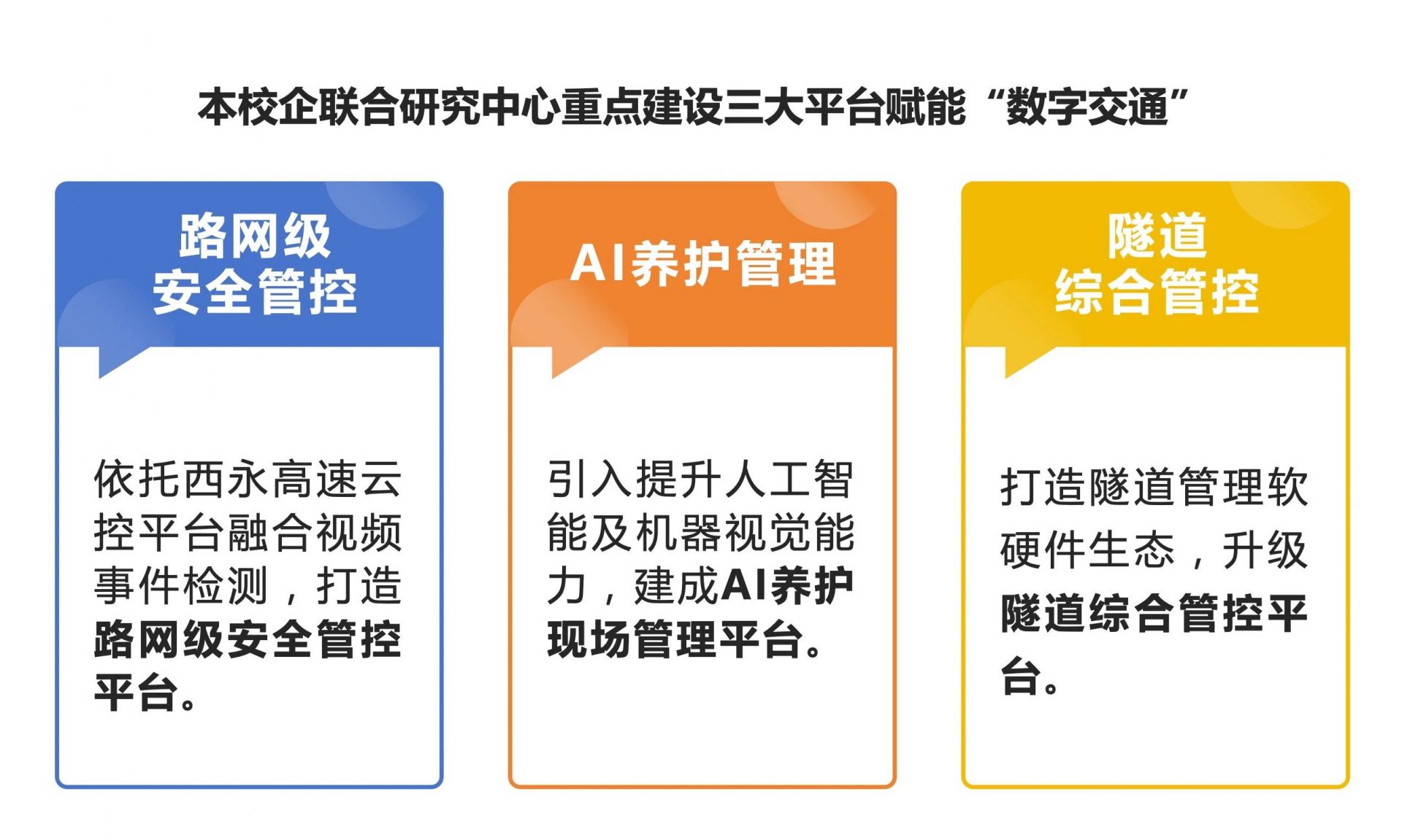 本校企联合研究中心重点建设三大平台赋能“数字交通”

路网级
安全管控

依托西永高速云控平台融合视频事件检测，打造路网级安全管控平台。

AI养护管理

引入提升人工智能及机器视觉能力，建成AI养护现场管理平台。

隧道
综合管控

打造隧道管理软硬件生态，升级隧道综合管控平台。